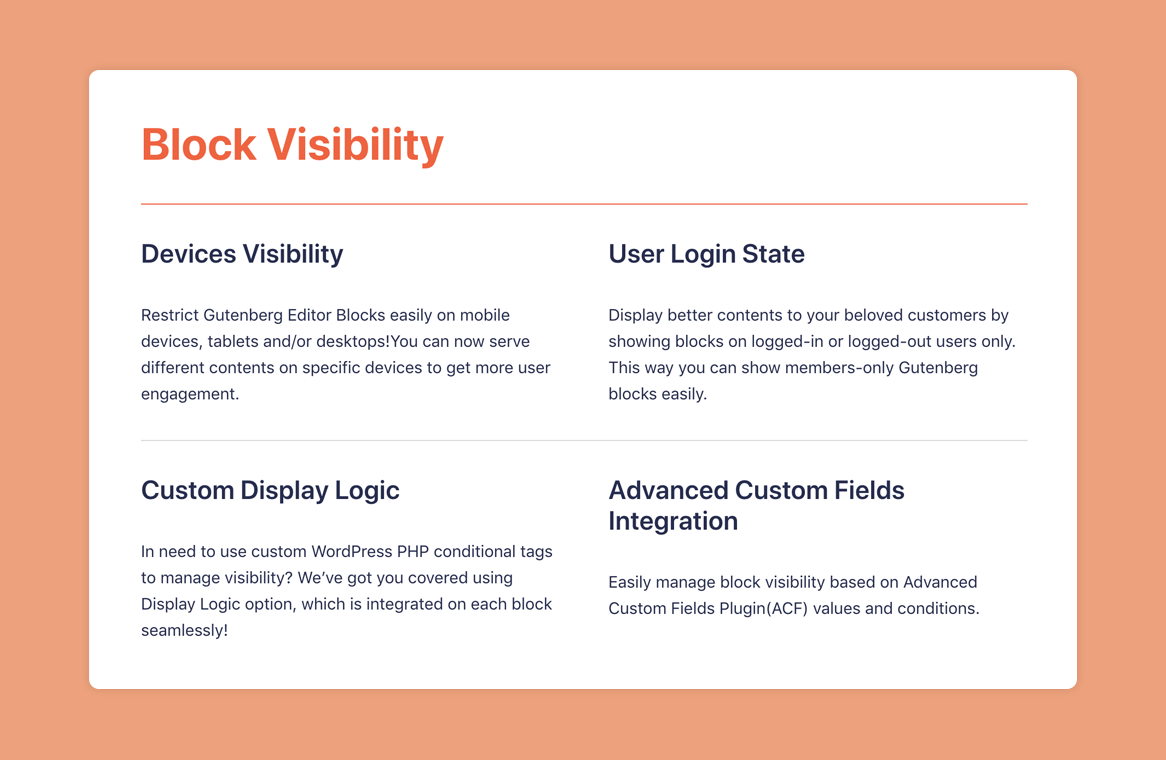 Block Visibility

Devices Visibility

Restrict Gutenberg Editor Blocks easily on mobile devices, tablets and/or desktops!You can now serve different contents on specific devices to get more user engagement.

User Login State

Display better contents to your beloved customers by showing blocks on logged-in or logged-out users only. This way you can show members-only Gutenberg blocks easily.

Custom Display Logic

In need to use custom WordPress PHP conditional tags to manage visibility? We've got you covered using Display Logic option, which is integrated on each block seamlessly!

Advanced Custom Fields Integration

Easily manage block visibility based on Advanced Custom Fields Plugin(ACF) values and conditions.